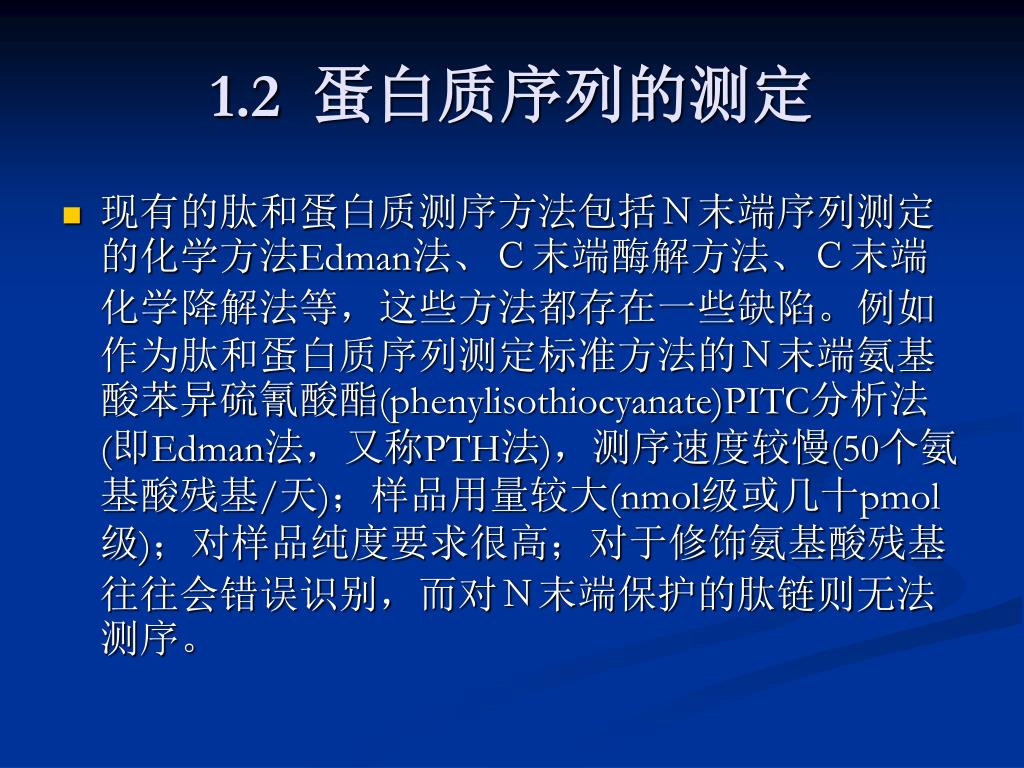 1.2 蛋白质序列的测定

现有的肽和蛋白质测序方法包括N末端序列测定的化学方法Edman法、C末端酶解方法、C末端化学降解法等，这些方法都存在一些缺陷。例如作为肽和蛋白质序列测定标准方法的N末端氨基酸苯异硫氰酸酯(phenylisothiocyanate)PITC分析法(即Edman法，又称PTH法)，测序速度较慢(50个氨基酸残基/天)；样品用量较大(nmol级或几十pmol级)；对样品纯度要求很高；对于修饰氨基酸残基往往会错误识别，而对N末端保护的肽链则无法测序。